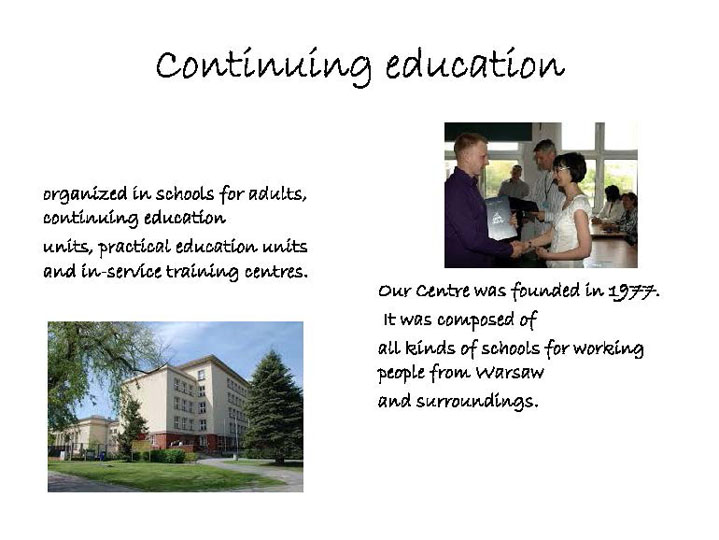 Continuing education

organized in schools for adults, continuing education
units, practical education units and in-service training centres.

Our Centre was founded in 1977.
It was composed of
all kinds of schools for working people from Warsaw
and surroundings.